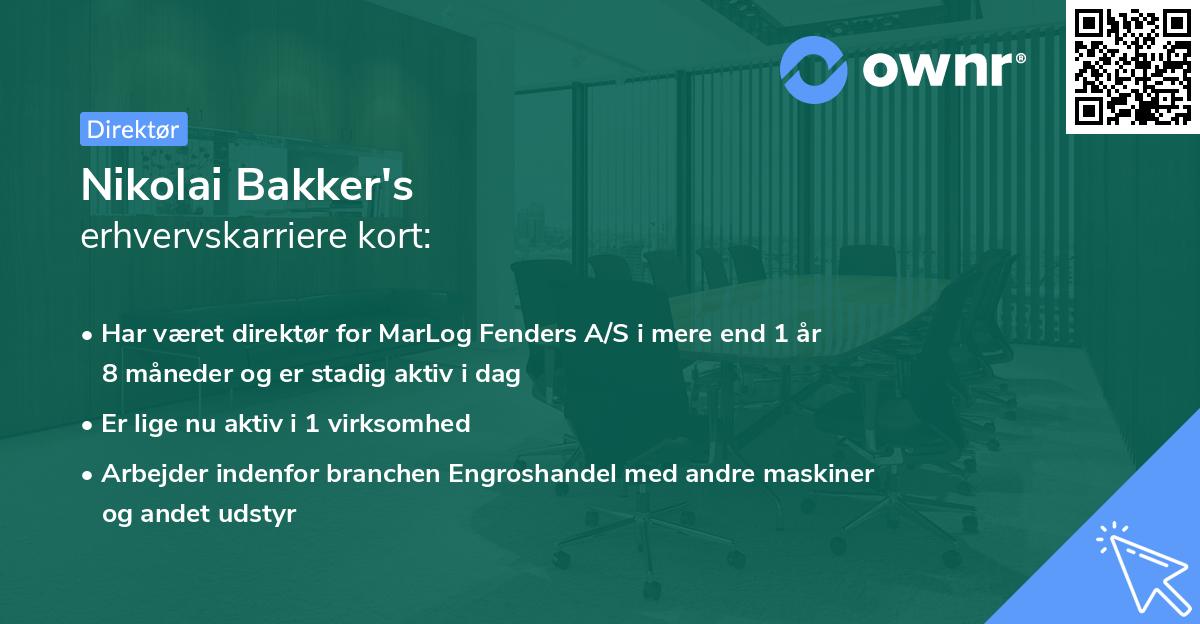 ownr®

Direktør

Nikolai Bakker's
erhvervskarriere kort:

• Har været direktør for MarLog Fenders A/S i mere end 1 år 8 måneder og er stadig aktiv i dag
• Er lige nu aktiv i 1 virksomhed
• Arbejder indenfor branchen Engroshandel med andre maskiner og andet udstyr